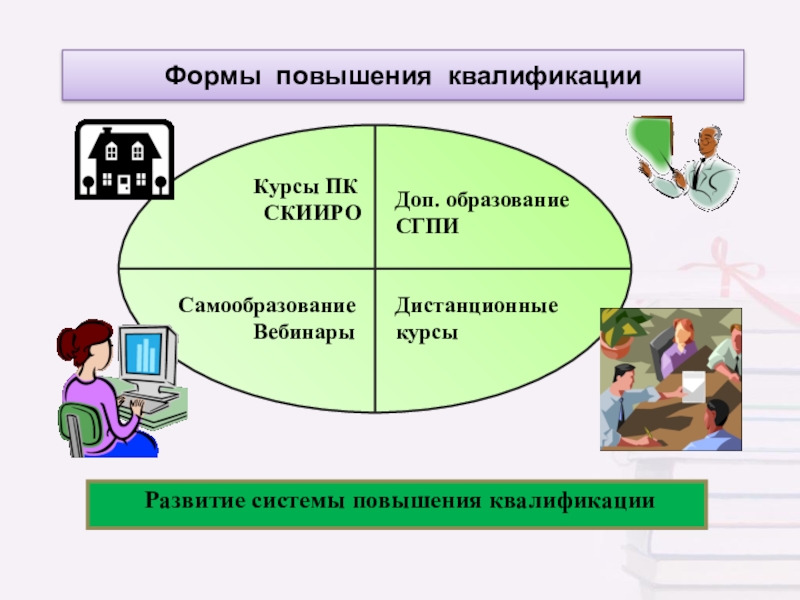 Формы повышения квалификации

Курсы ПК СКИИРО

Доп. образование СГПИ

Самообразование Вебинары

Дистанционные курсы

Развитие системы повышения квалификации